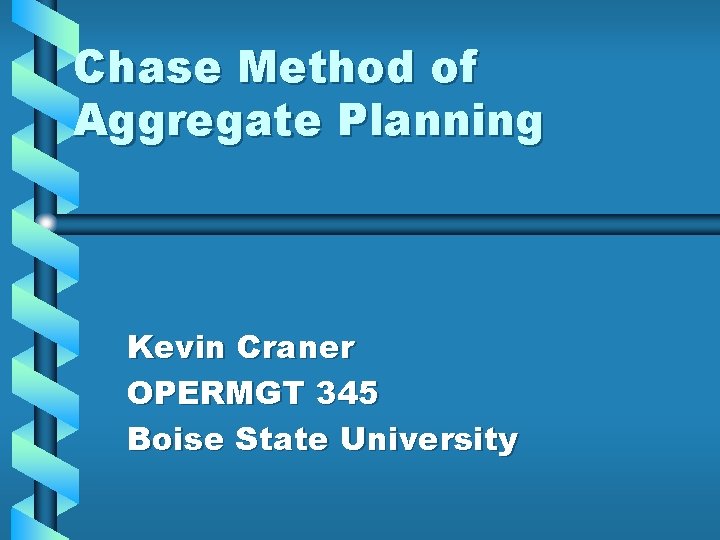 Chase Method of Aggregate Planning

Kevin Craner
OPERMGT 345
Boise State University